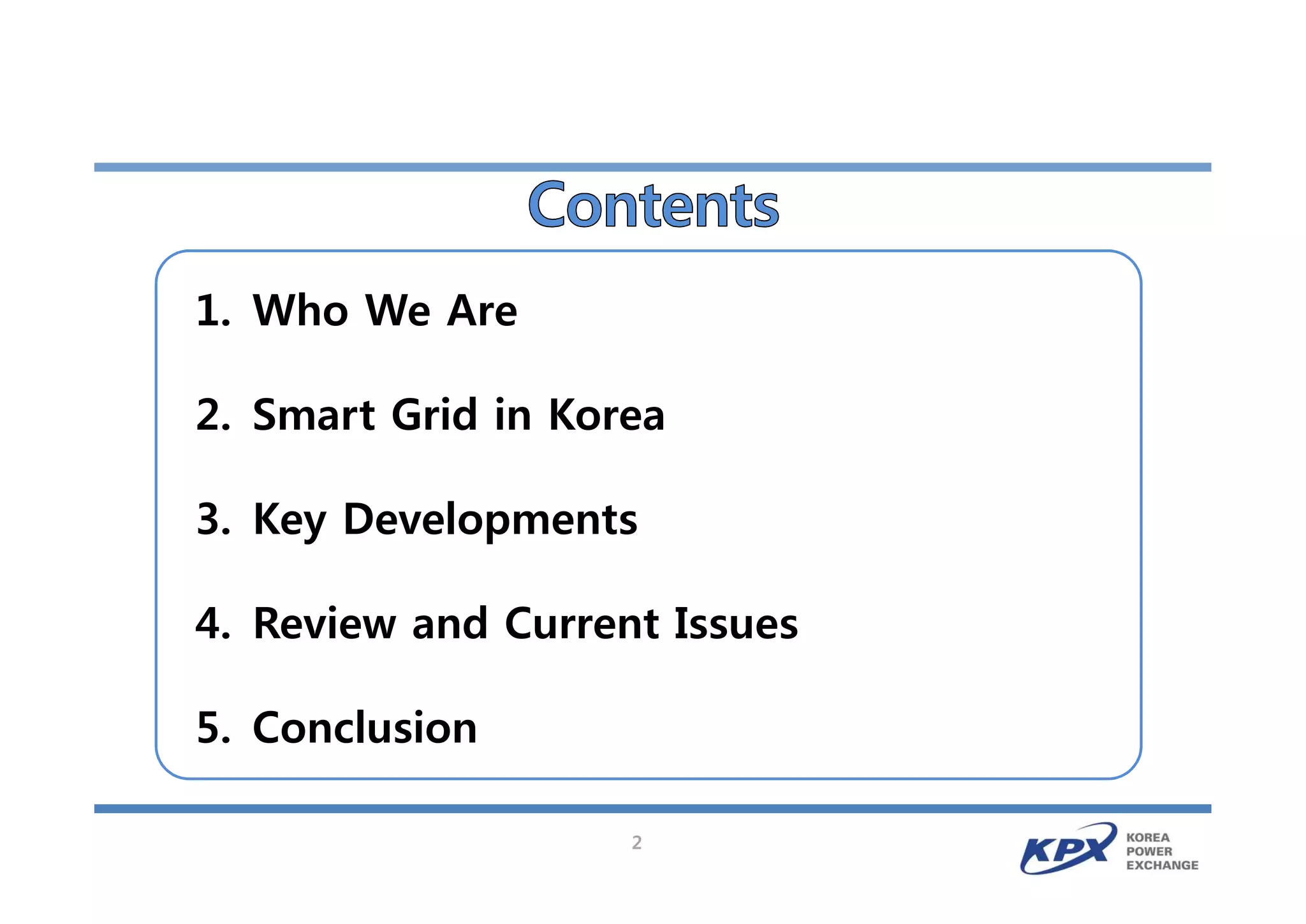 Contents

1. Who We Are

2. Smart Grid in Korea

3. Key Developments

4. Review and Current Issues

5. Conclusion

2

KPX KOREA POWER EXCHANGE